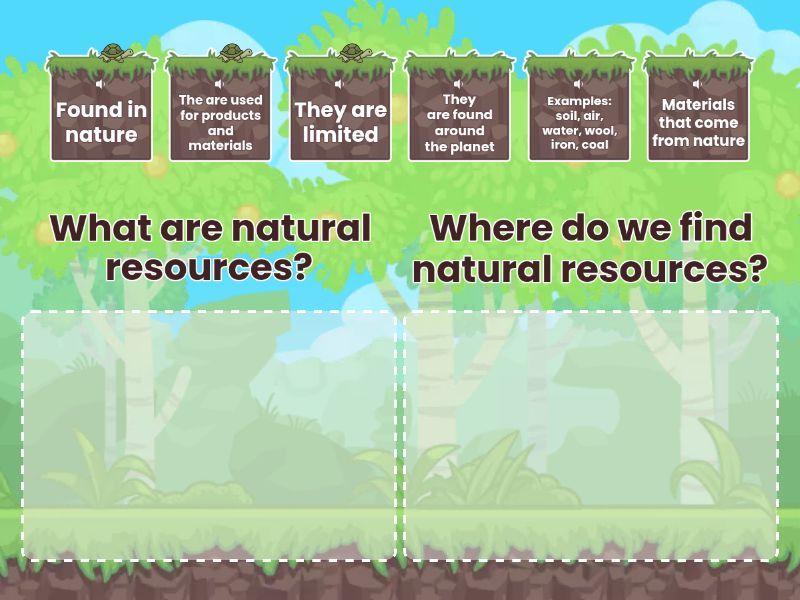 Found in nature

The are used for products and materials

They are limited

They are found around the planet

Examples: soil, air, water, wool, iron, coal

Materials that come from nature

What are natural resources?

Where do we find natural resources?